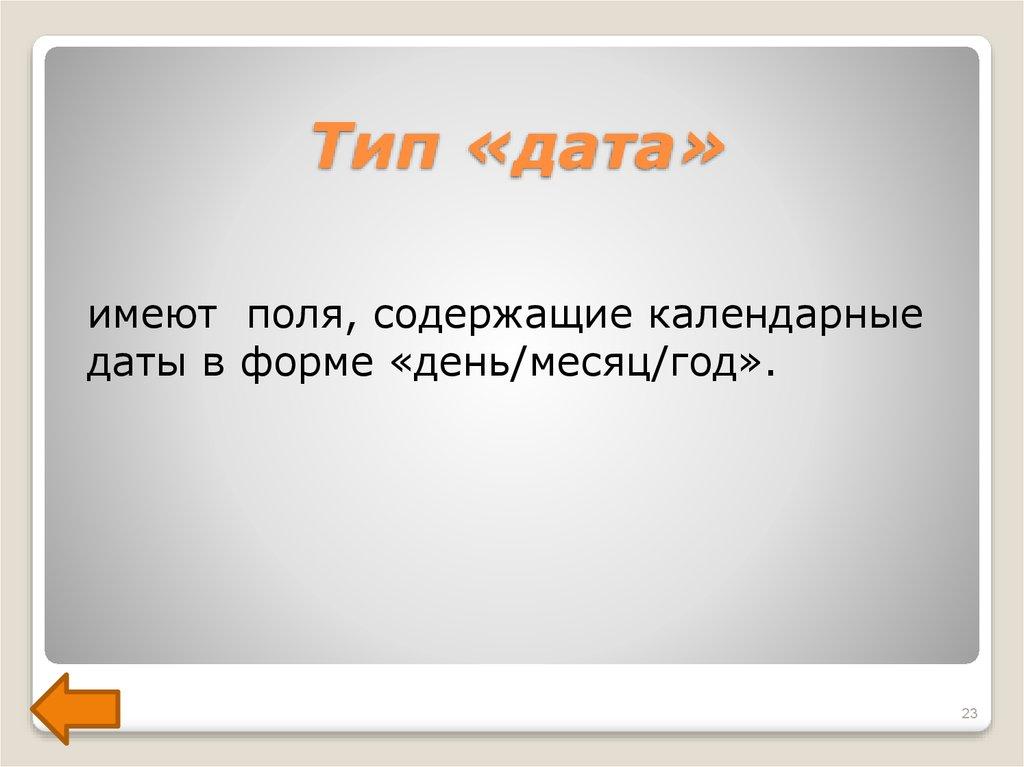 Тип «дата»

имеют поля, содержащие календарные даты в форме «день/месяц/год».

23